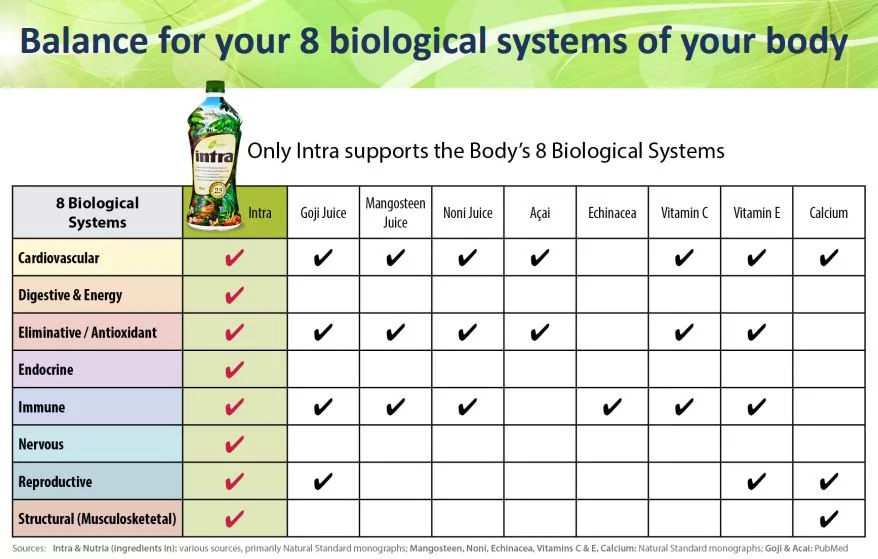 Balance for your 8 biological systems of your body

intra

Only Intra supports the Body's 8 Biological Systems

| 8 Biological Systems | Intra | Goji Juice | Mangosteen Juice | Noni Juice | Açai | Echinacea | Vitamin C | Vitamin E | Calcium |
|---|---|---|---|---|---|---|---|---|---|
| Cardiovascular | ✔ | ✔ | ✔ | ✔ | ✔ | | ✔ | ✔ | ✔ |
| Digestive & Energy | ✔ | | | | | | | | |
| Eliminative / Antioxidant | ✔ | ✔ | ✔ | ✔ | ✔ | | ✔ | ✔ | |
| Endocrine | ✔ | | | | | | | | |
| Immune | ✔ | ✔ | ✔ | ✔ | | ✔ | ✔ | ✔ | |
| Nervous | ✔ | | | | | | | | |
| Reproductive | ✔ | ✔ | | | | | | ✔ | ✔ |
| Structural (Musculosketetal) | ✔ | | | | | | | | ✔ |

Sources: Intra & Nutria (ingredients in): various sources, primarily Natural Standard monographs; Mangosteen, Noni, Echinacea, Vitamins C & E, Calcium: Natural Standard monographs; Goji & Acai: PubMed